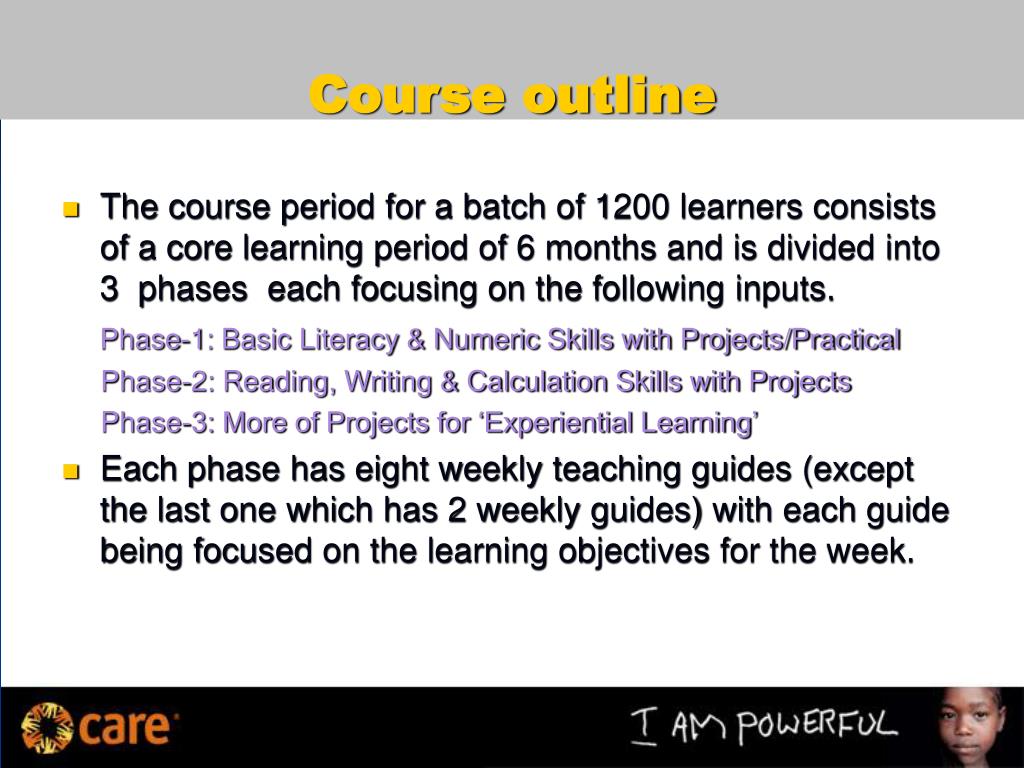 Course outline

The course period for a batch of 1200 learners consists of a core learning period of 6 months and is divided into 3 phases each focusing on the following inputs.

Phase-1: Basic Literacy & Numeric Skills with Projects/Practical
Phase-2: Reading, Writing & Calculation Skills with Projects
Phase-3: More of Projects for ‘Experiential Learning’

Each phase has eight weekly teaching guides (except the last one which has 2 weekly guides) with each guide being focused on the learning objectives for the week.

care

I AM POWERFUL